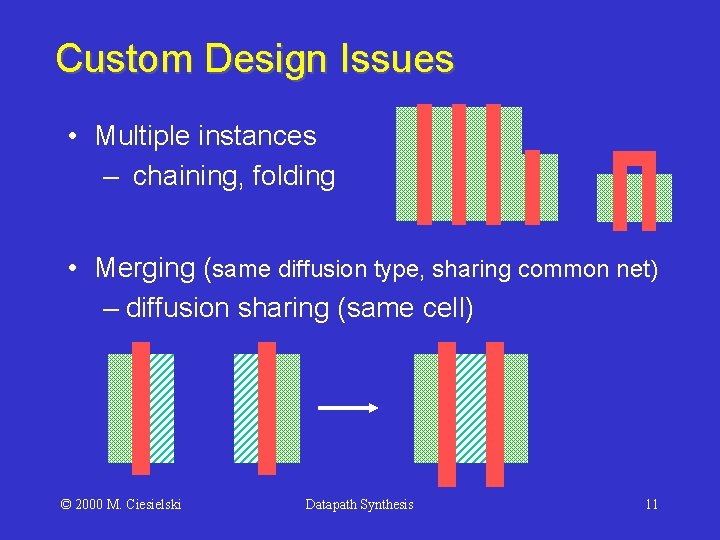 Custom Design Issues

• Multiple instances
– chaining, folding

• Merging (same diffusion type, sharing common net)
– diffusion sharing (same cell)

© 2000 M. Ciesielski

Datapath Synthesis

11